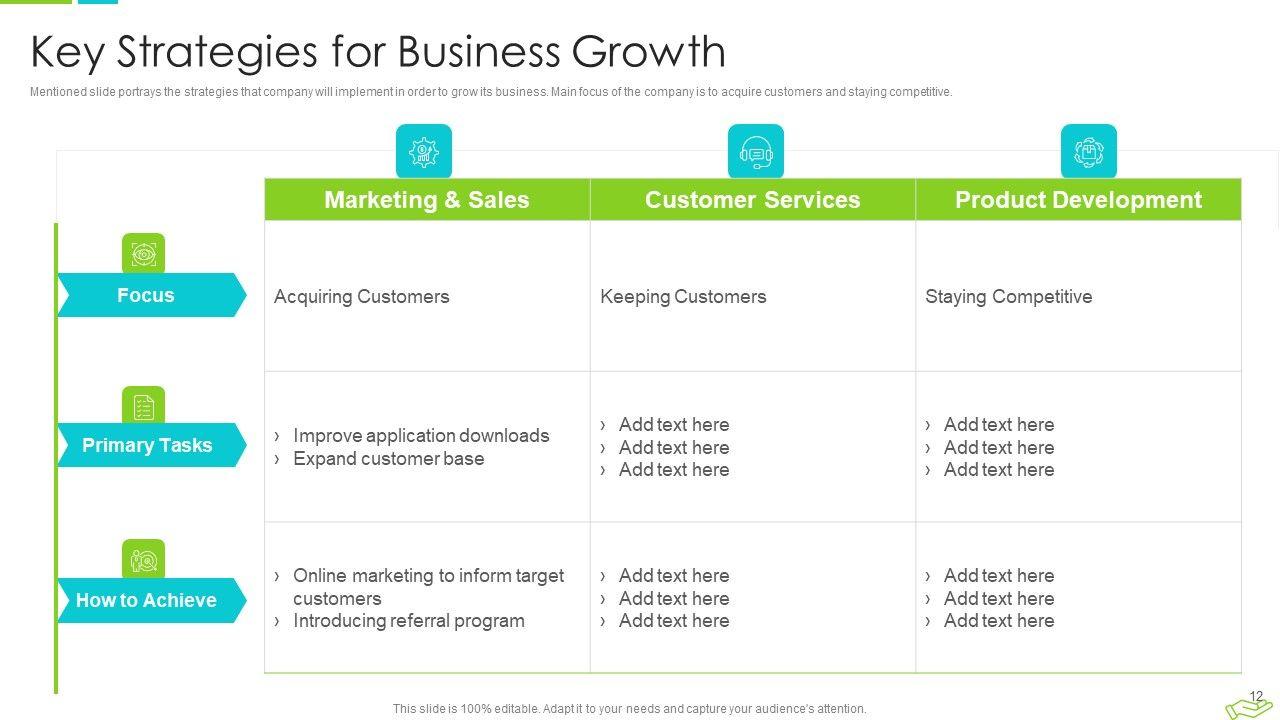 Key Strategies for Business Growth

Mentioned slide portrays the strategies that company will implement in order to grow its business. Main focus of the company is to acquire customers and staying competitive.

| | Marketing & Sales | Customer Services | Product Development |
|---|---|---|---|
| Focus | Acquiring Customers | Keeping Customers | Staying Competitive |
| Primary Tasks | › Improve application downloads › Expand customer base | › Add text here › Add text here › Add text here | › Add text here › Add text here › Add text here |
| How to Achieve | › Online marketing to inform target customers › Introducing referral program | › Add text here › Add text here › Add text here | › Add text here › Add text here › Add text here |

This slide is 100% editable. Adapt it to your needs and capture your audience's attention.

12